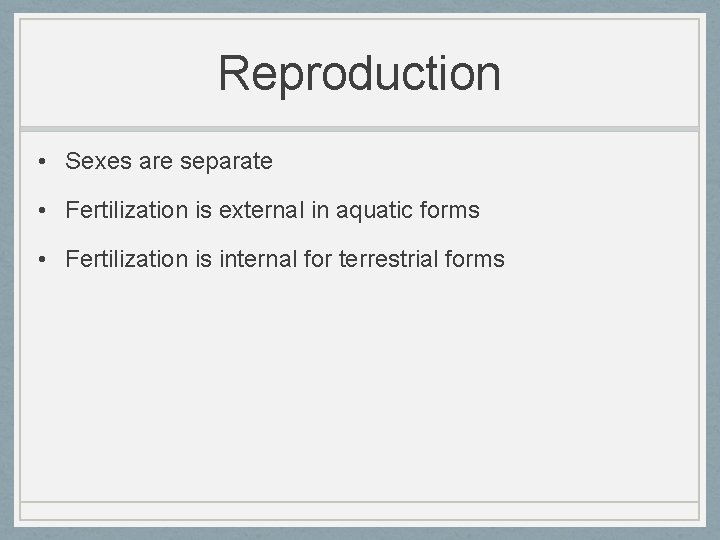 Reproduction

• Sexes are separate
• Fertilization is external in aquatic forms
• Fertilization is internal for terrestrial forms